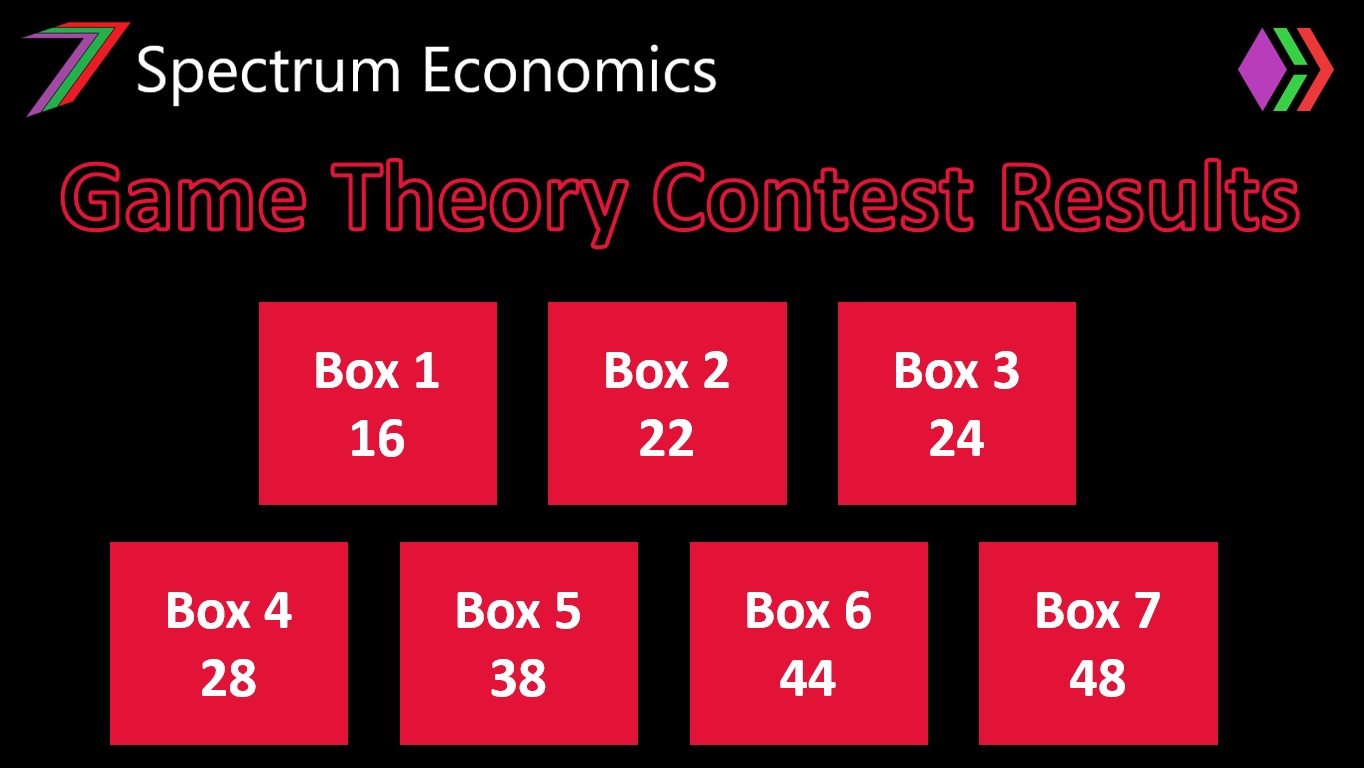 Spectrum Economics

Game Theory Contest Results

Box 1
16

Box 2
22

Box 3
24

Box 4
28

Box 5
38

Box 6
44

Box 7
48